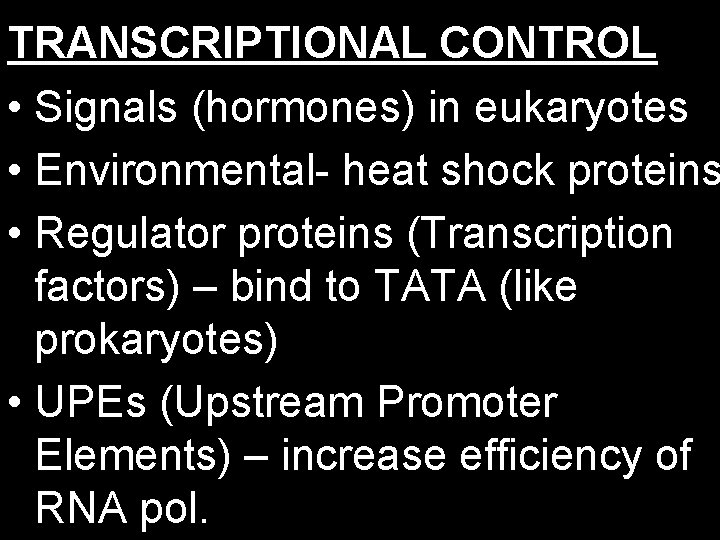 TRANSCRIPTIONAL CONTROL

• Signals (hormones) in eukaryotes

• Environmental- heat shock proteins

• Regulator proteins (Transcription factors) – bind to TATA (like prokaryotes)

• UPEs (Upstream Promoter Elements) – increase efficiency of RNA pol.